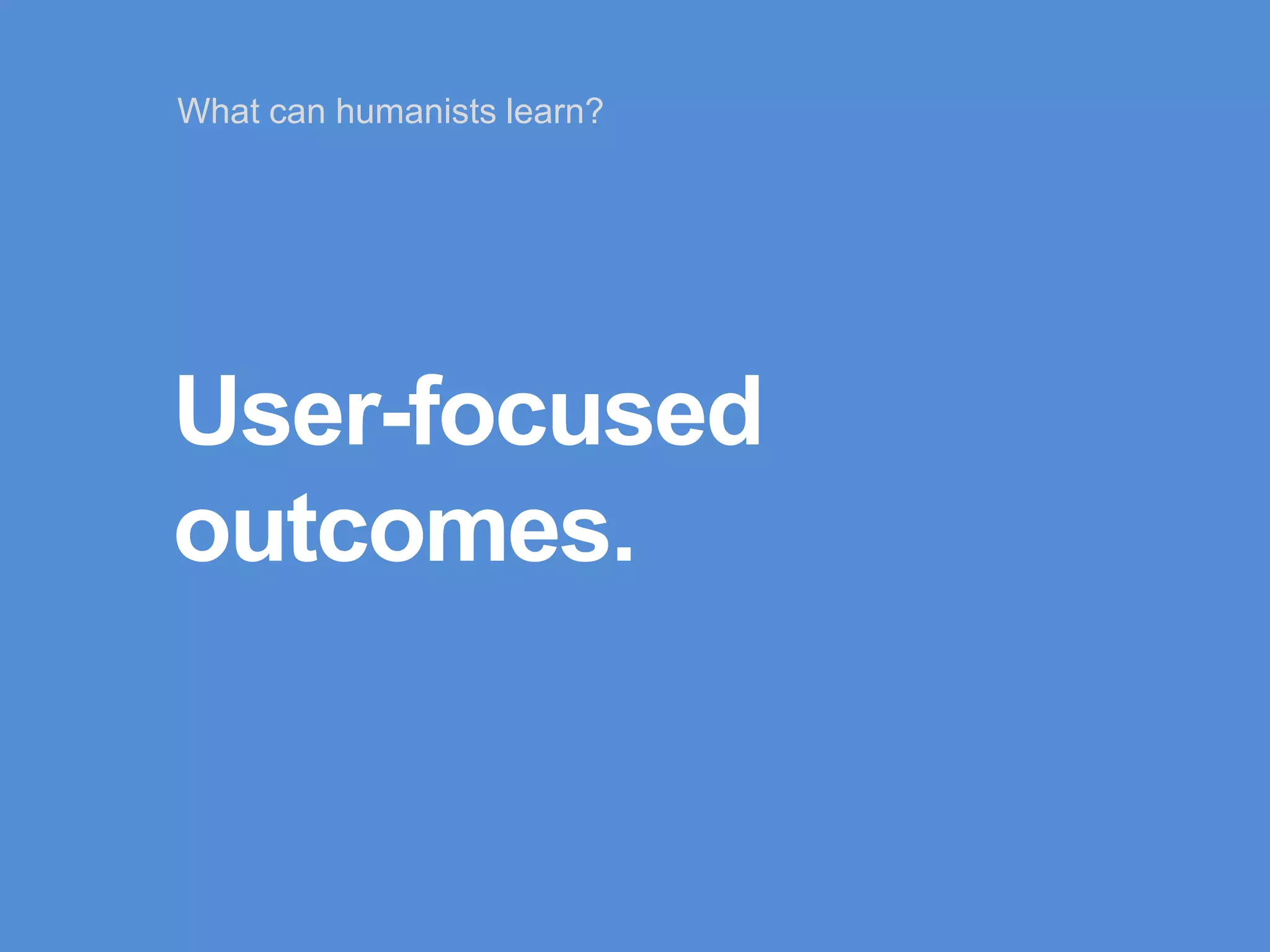 What can humanists learn?

User-focused outcomes.